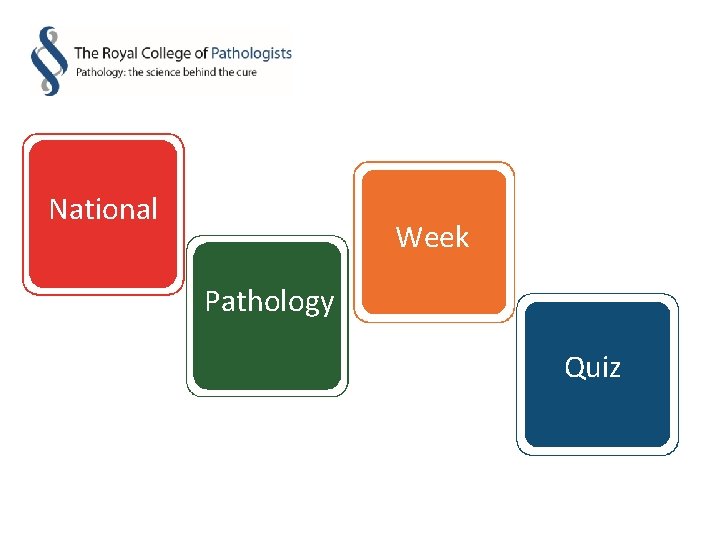 The Royal College of Pathologists
Pathology: the science behind the cure

National

Pathology

Week

Quiz